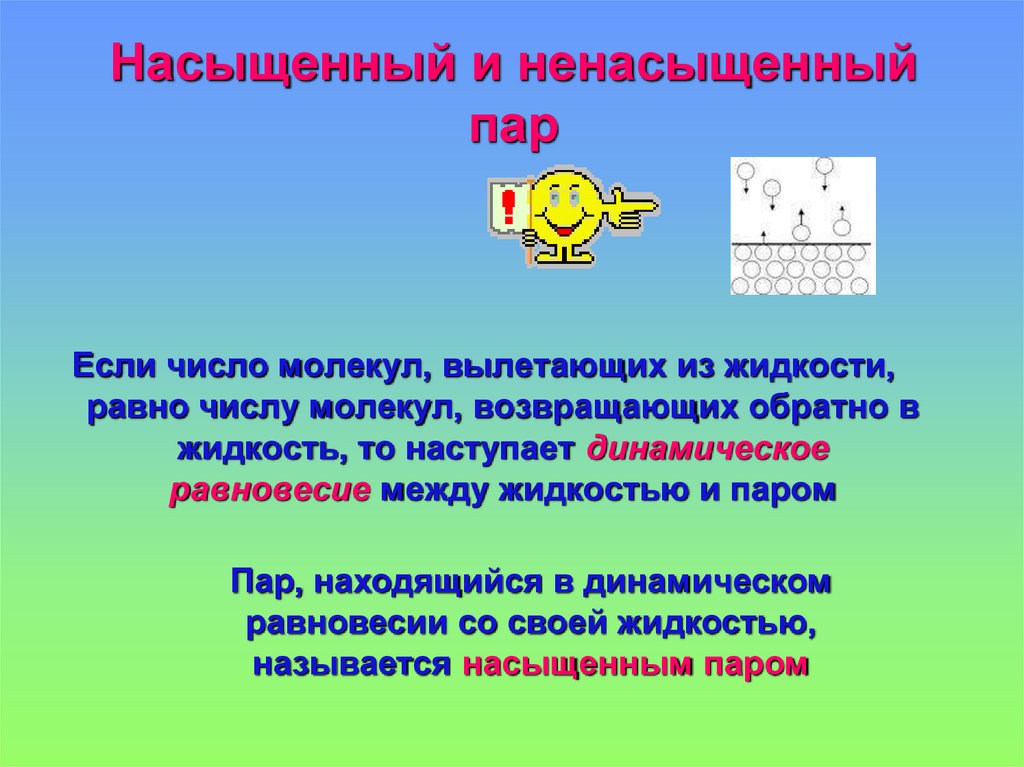 Насыщенный и ненасыщенный пар

!

Если число молекул, вылетающих из жидкости, равно числу молекул, возвращающих обратно в жидкость, то наступает динамическое равновесие между жидкостью и паром

Пар, находящийся в динамическом равновесии со своей жидкостью, называется насыщенным паром